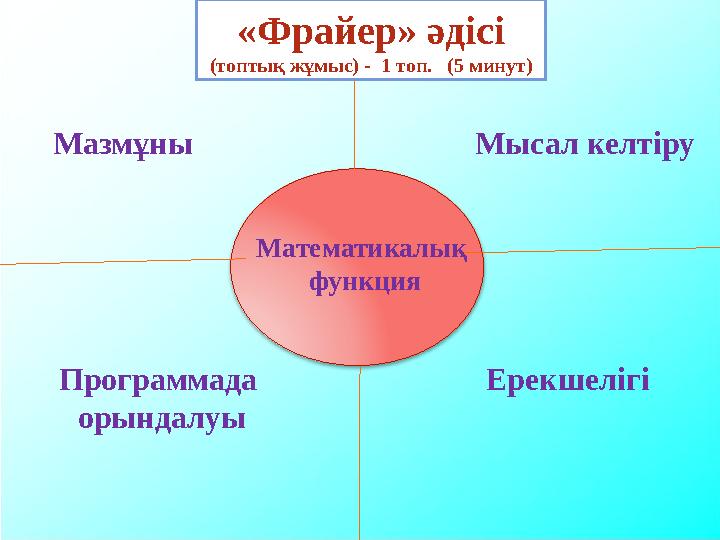 «Фрайер» әдісі
(топтық жұмыс) - 1 топ. (5 минут)

Мазмұны

Мысал келтіру

Математикалық функция

Программада орындалуы

Ерекшелігі